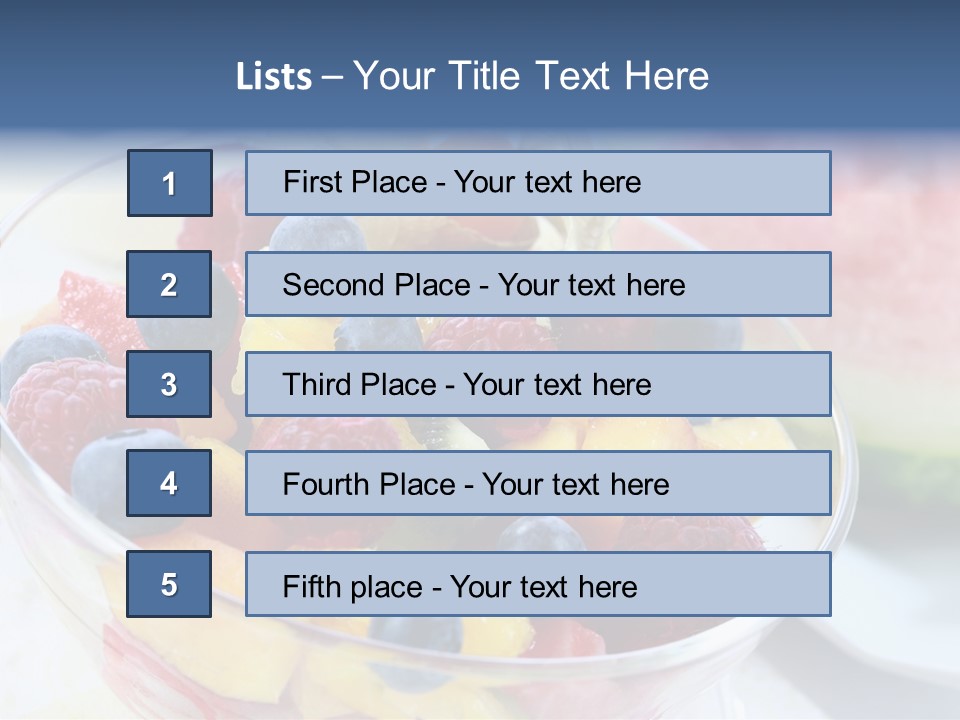 Lists – Your Title Text Here

1
First Place - Your text here

2
Second Place - Your text here

3
Third Place - Your text here

4
Fourth Place - Your text here

5
Fifth place - Your text here